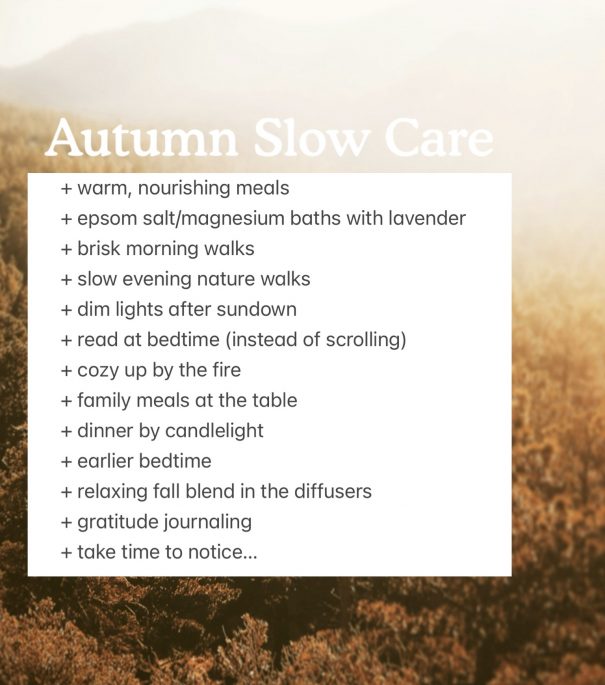 Autumn Slow Care

+ warm, nourishing meals
+ epsom salt/magnesium baths with lavender
+ brisk morning walks
+ slow evening nature walks
+ dim lights after sundown
+ read at bedtime (instead of scrolling)
+ cozy up by the fire
+ family meals at the table
+ dinner by candlelight
+ earlier bedtime
+ relaxing fall blend in the diffusers
+ gratitude journaling
+ take time to notice...